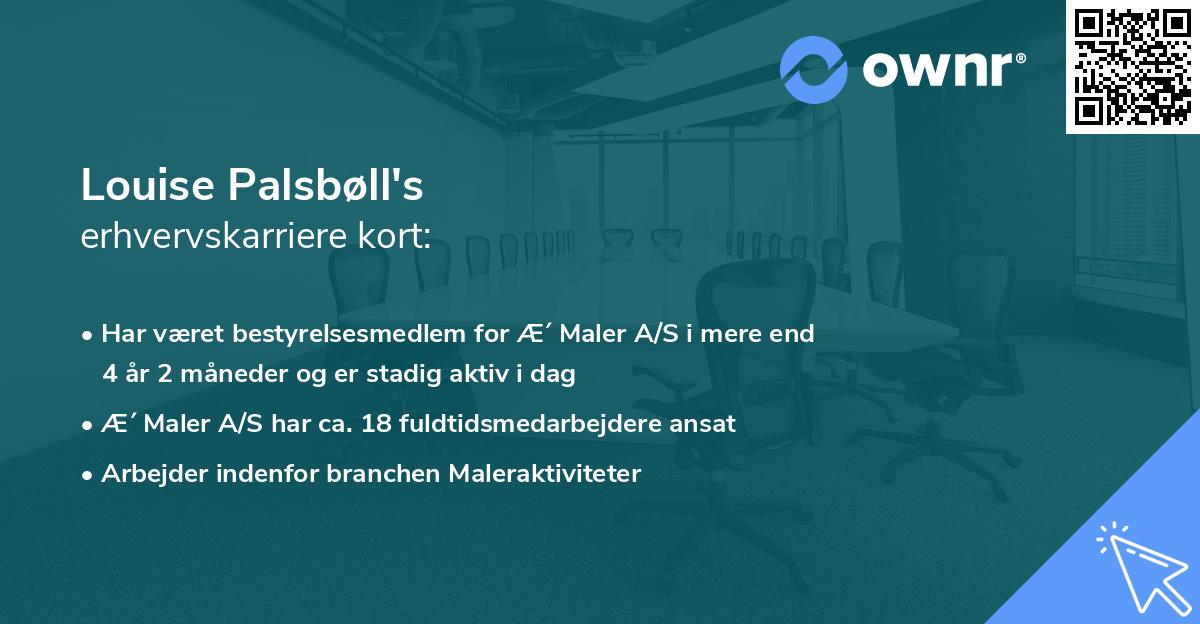 ownr®

Louise Palsbøll's
erhvervskarriere kort:

• Har været bestyrelsesmedlem for Æ´ Maler A/S i mere end 4 år 2 måneder og er stadig aktiv i dag

• Æ´ Maler A/S har ca. 18 fuldtidsmedarbejdere ansat

• Arbejder indenfor branchen Maleraktiviteter